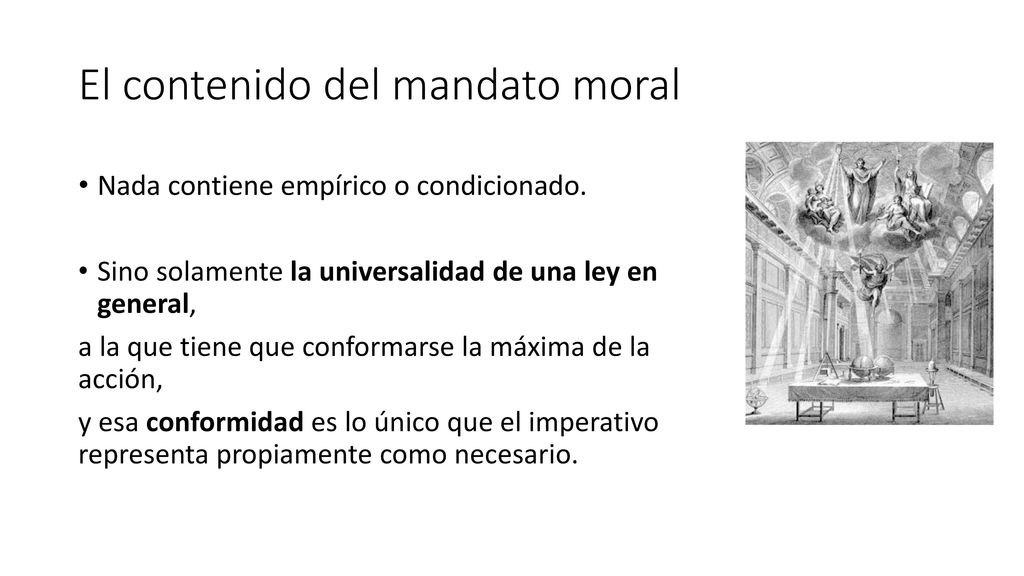 El contenido del mandato moral

• Nada contiene empírico o condicionado.

• Sino solamente la universalidad de una ley en general,

a la que tiene que conformarse la máxima de la acción,

y esa conformidad es lo único que el imperativo representa propiamente como necesario.